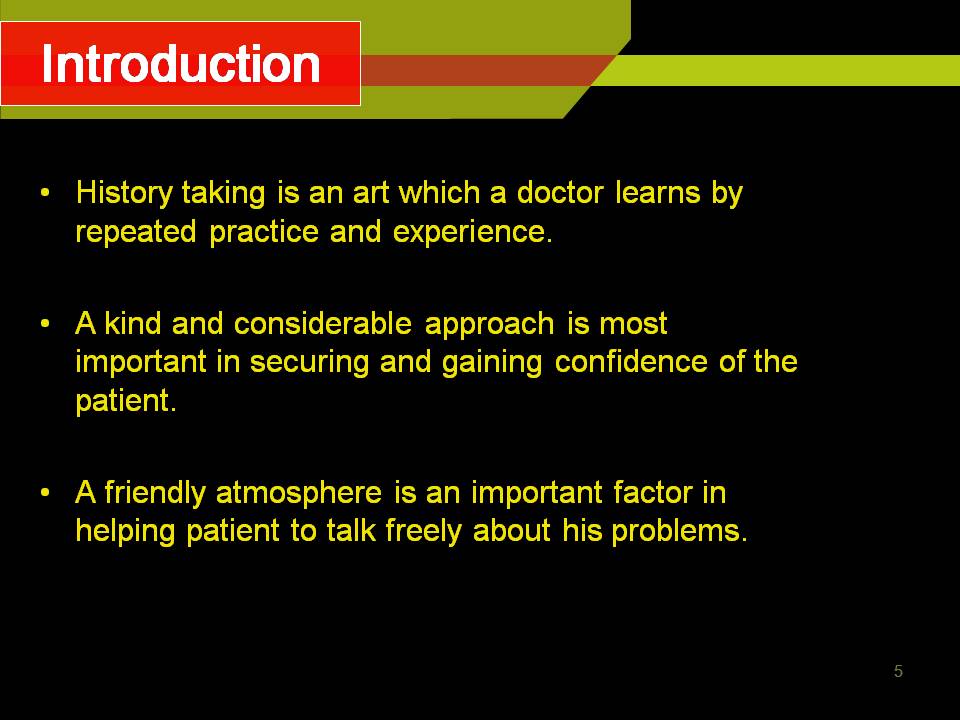 Introduction

• History taking is an art which a doctor learns by repeated practice and experience.

• A kind and considerable approach is most important in securing and gaining confidence of the patient.

• A friendly atmosphere is an important factor in helping patient to talk freely about his problems.

5